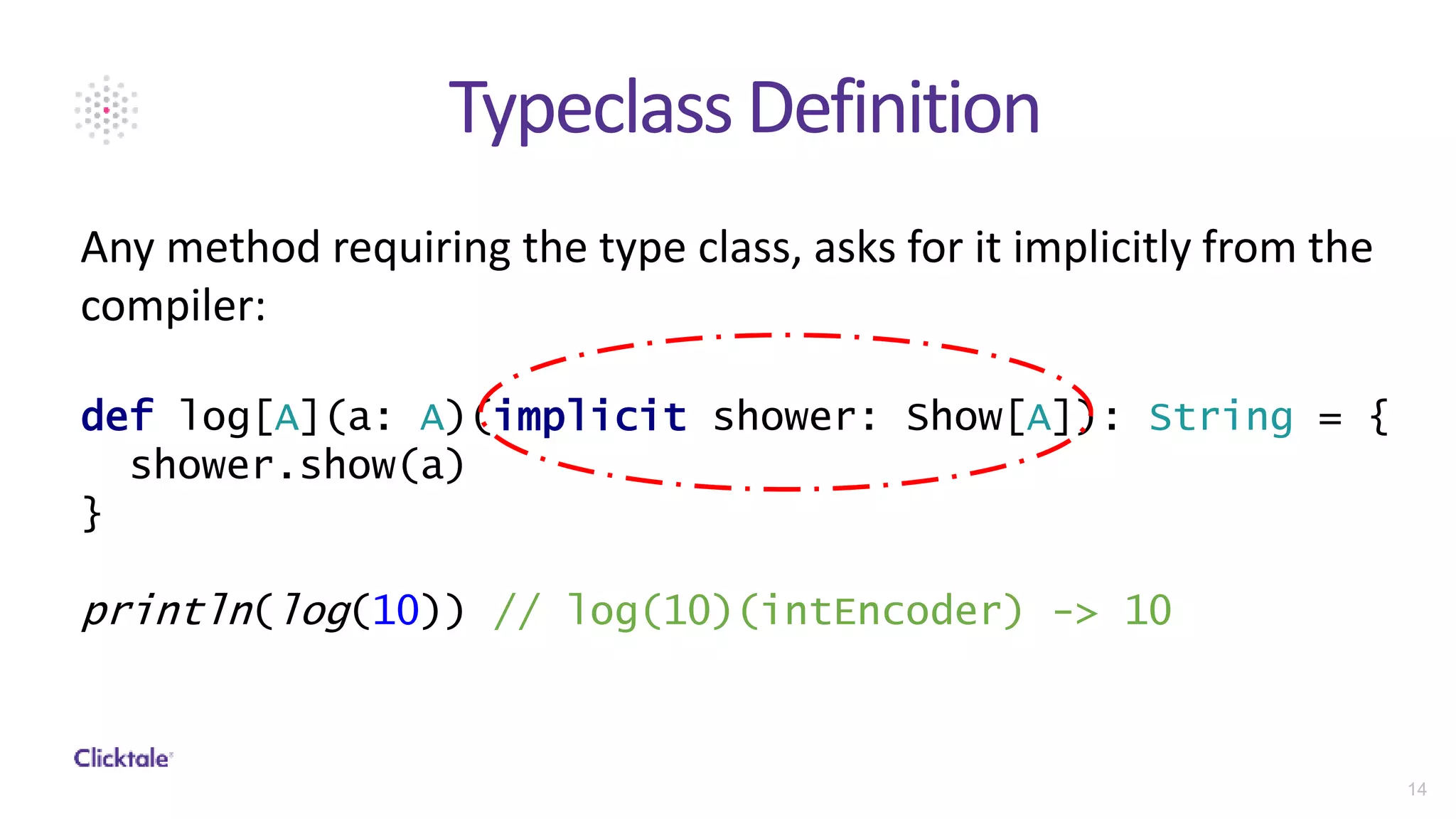 Typeclass Definition

Any method requiring the type class, asks for it implicitly from the compiler:

def log[A](a: A)(implicit shower: Show[A]): String = {
  shower.show(a)
}

println(log(10)) // log(10)(intEncoder) -> 10

Clicktale

14